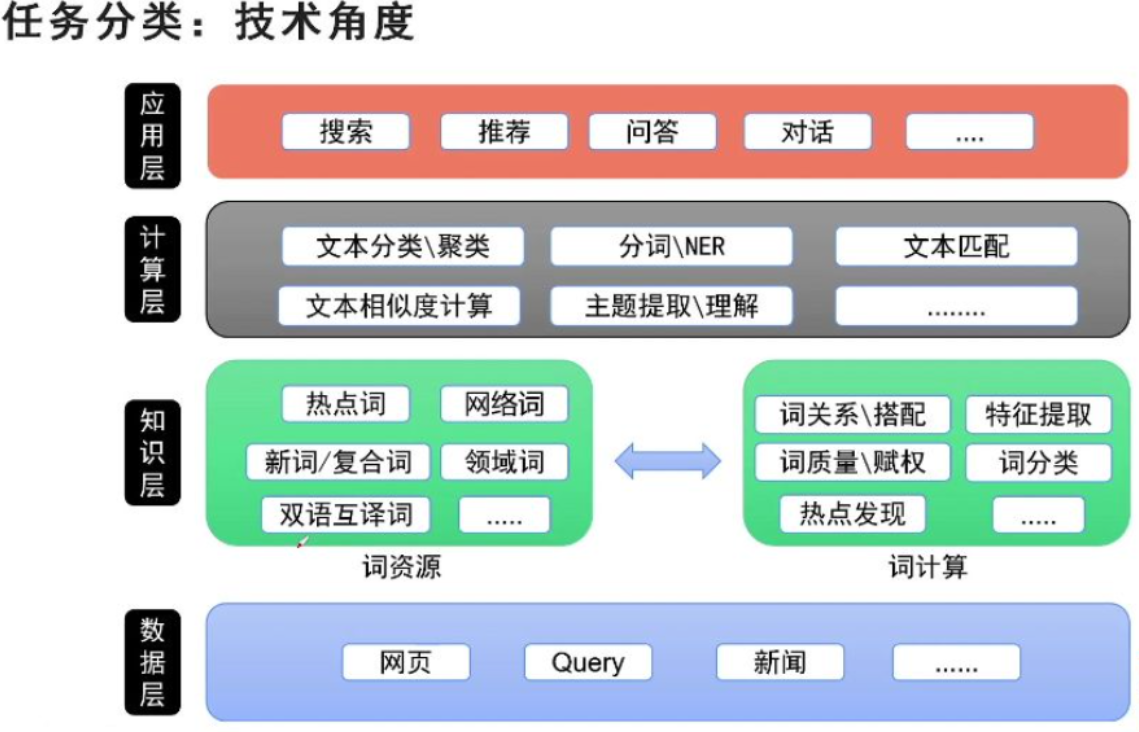 任务分类：技术角度

应用层

搜索 推荐 问答 对话 ....

计算层

文本分类\聚类 分词\NER 文本匹配

文本相似度计算 主题提取\理解 ........

知识层

热点词 网络词

新词/复合词 领域词

双语互译词 .....

词资源

词关系\搭配 特征提取

词质量\赋权 词分类

热点发现 .....

词计算

数据层

网页 Query 新闻 ......